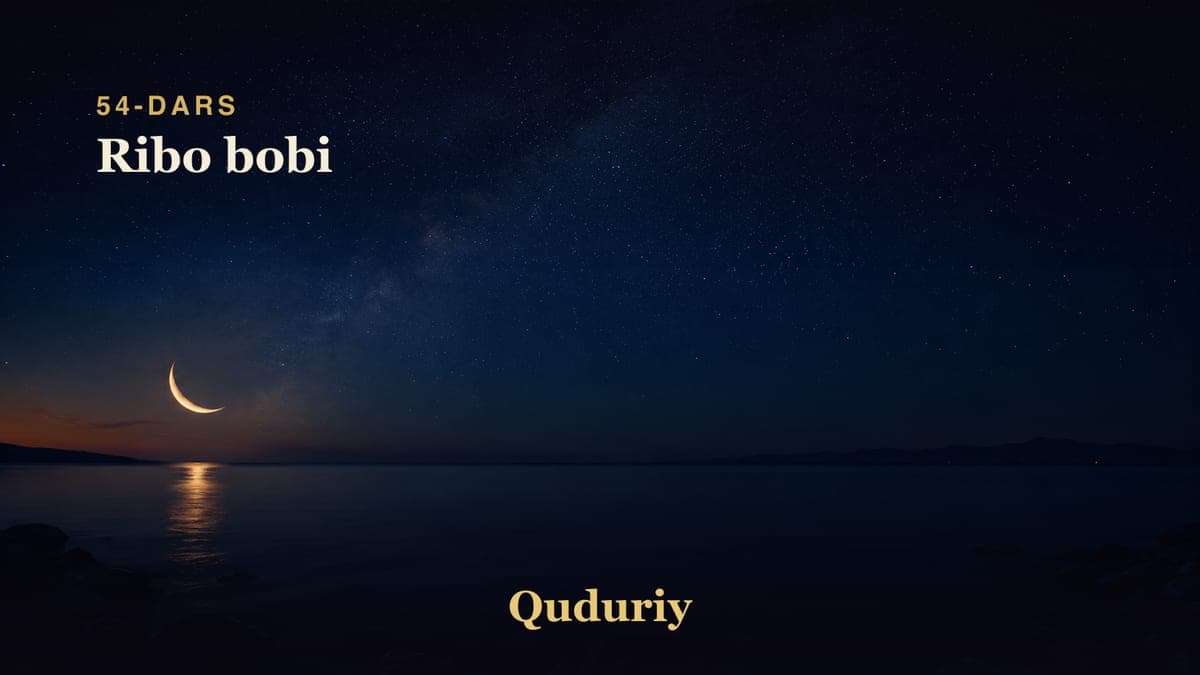 54-DARS
Ribo bobi

Quduriy